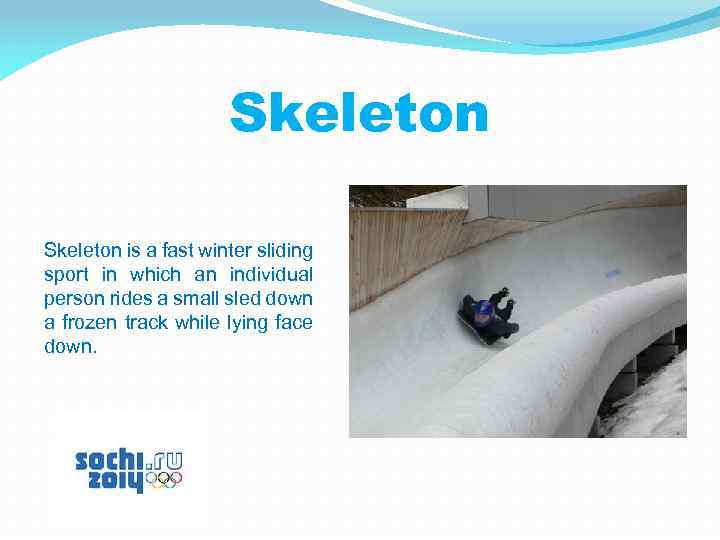 Skeleton

Skeleton is a fast winter sliding sport in which an individual person rides a small sled down a frozen track while lying face down.

sochi.ru 2014